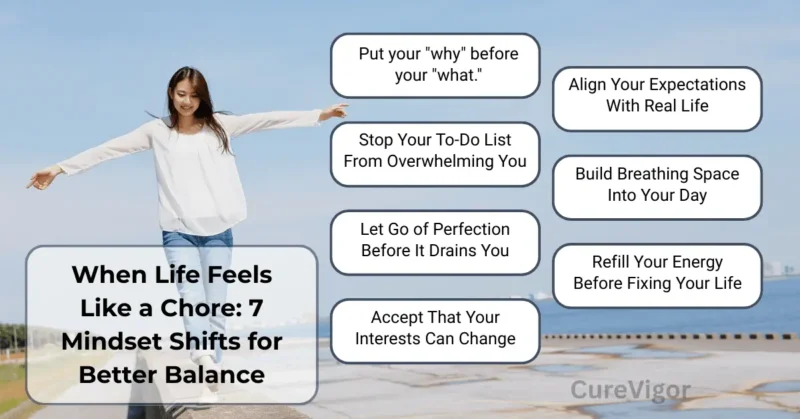 When Life Feels Like a Chore: 7 Mindset Shifts for Better Balance

Put your "why" before your "what."

Stop Your To-Do List From Overwhelming You

Let Go of Perfection Before It Drains You

Accept That Your Interests Can Change

Align Your Expectations With Real Life

Build Breathing Space Into Your Day

Refill Your Energy Before Fixing Your Life

CureVigor